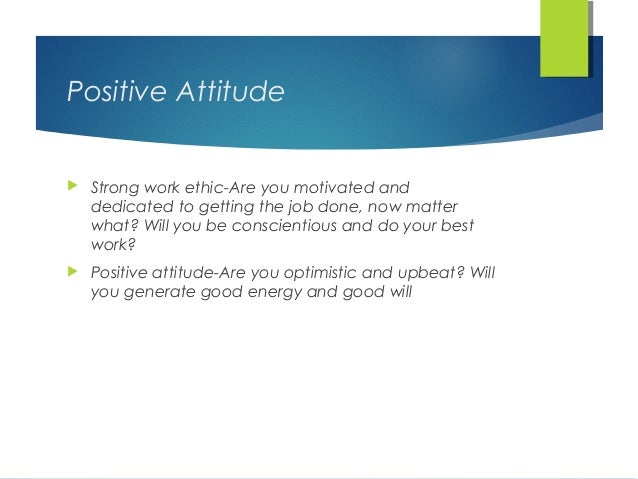 Positive Attitude

Strong work ethic-Are you motivated and dedicated to getting the job done, now matter what? Will you be conscientious and do your best work?

Positive attitude-Are you optimistic and upbeat? Will you generate good energy and good will